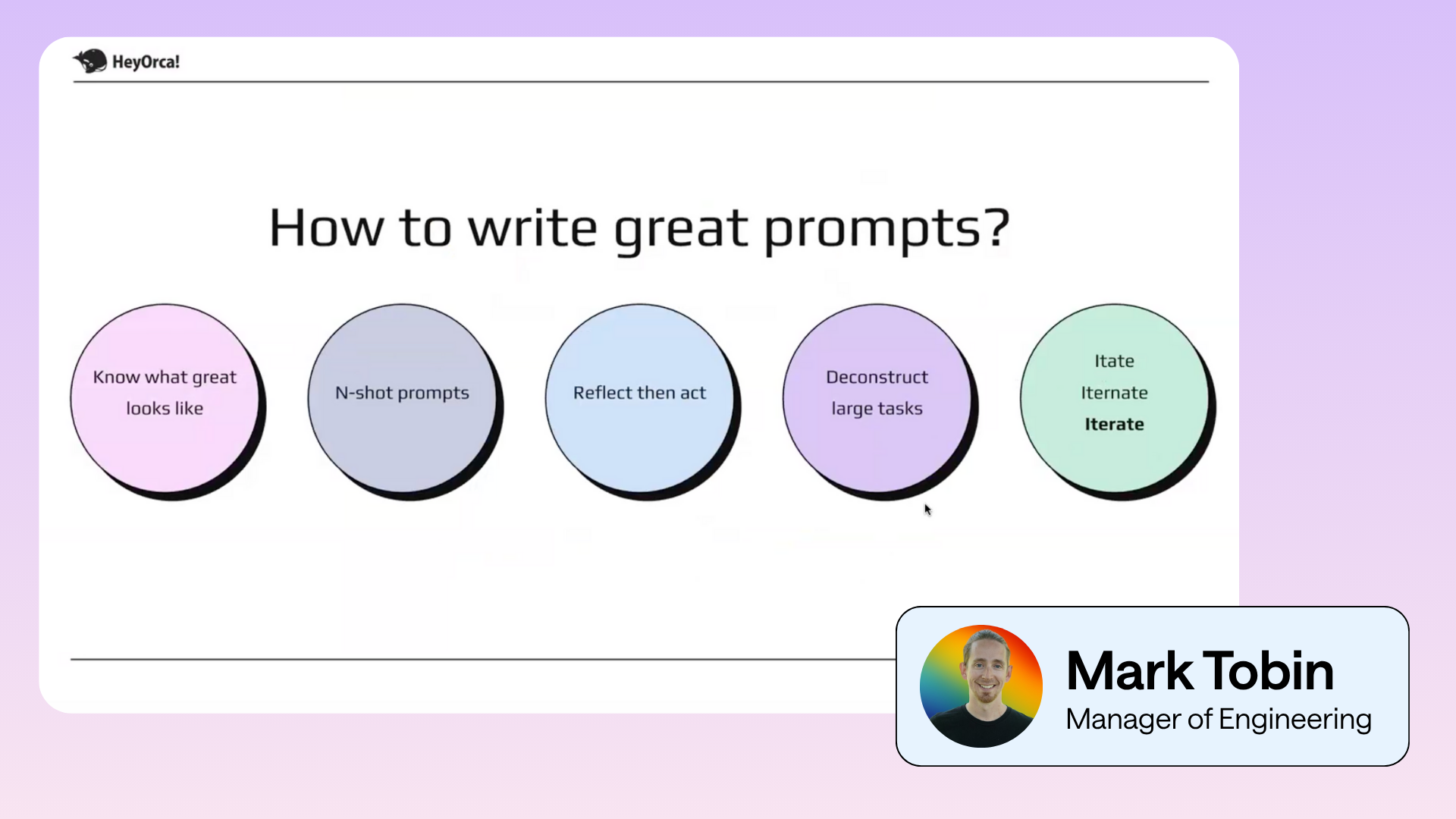 HeyOrca!

How to write great prompts?

Know what great looks like

N-shot prompts

Reflect then act

Deconstruct large tasks

Itate
Iternate
Iterate

Mark Tobin
Manager of Engineering